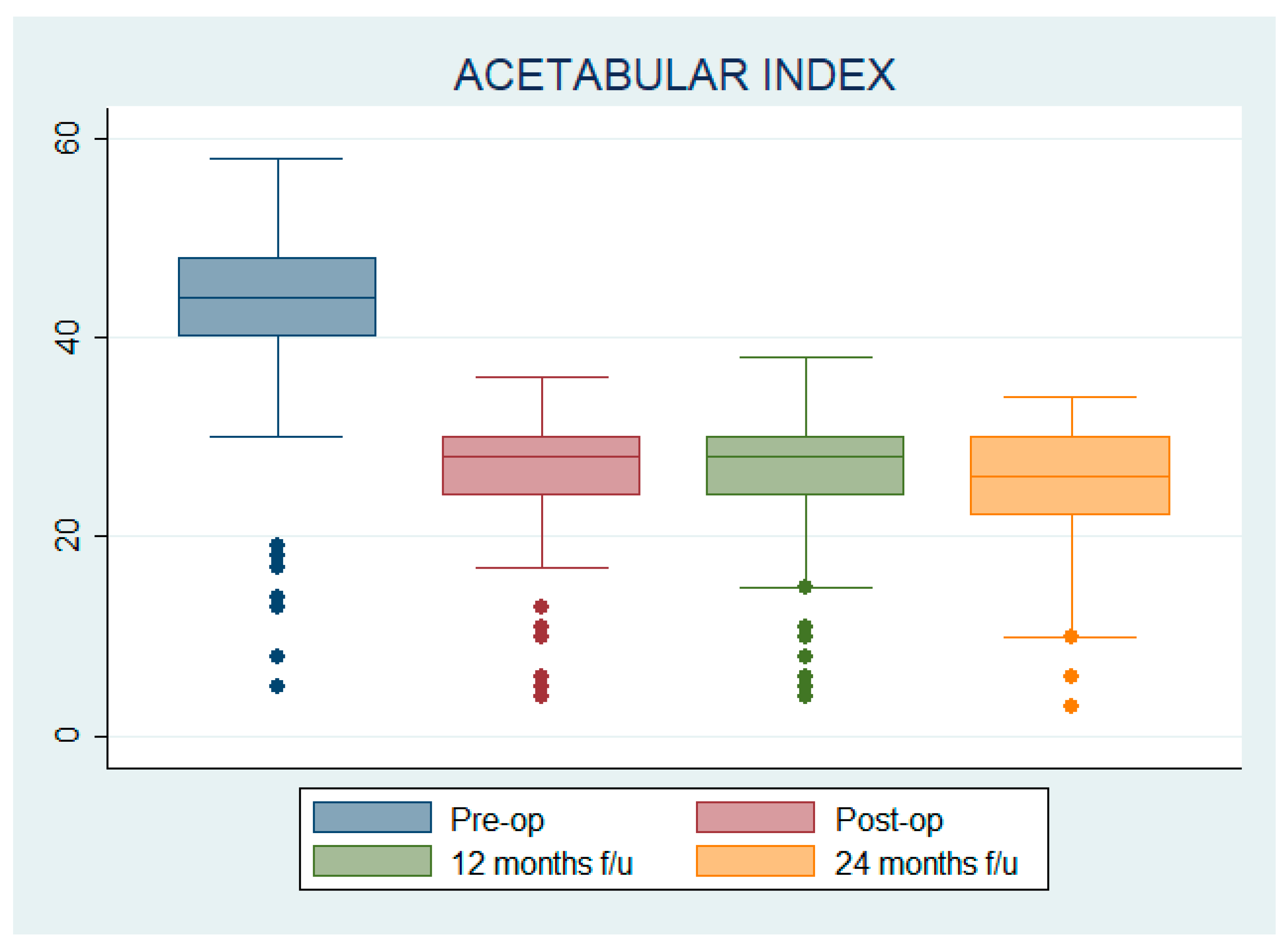 ACETABULAR INDEX

60
40
20
0

Pre-op
Post-op
12 months f/u
24 months f/u